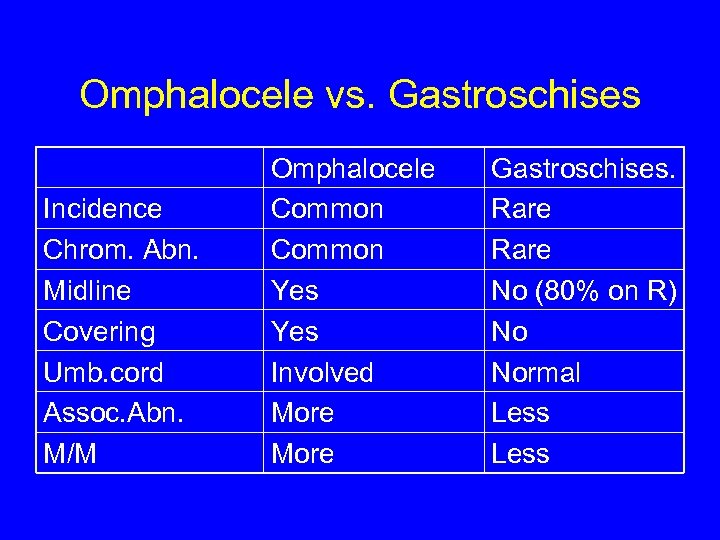 Omphalocele vs. Gastroschises

| | Omphalocele | Gastroschises. |
|---|---|---|
| Incidence | Common | Rare |
| Chrom. Abn. | Common | Rare |
| Midline | Yes | No (80% on R) |
| Covering | Yes | No |
| Umb.cord | Involved | Normal |
| Assoc.Abn. | More | Less |
| M/M | More | Less |